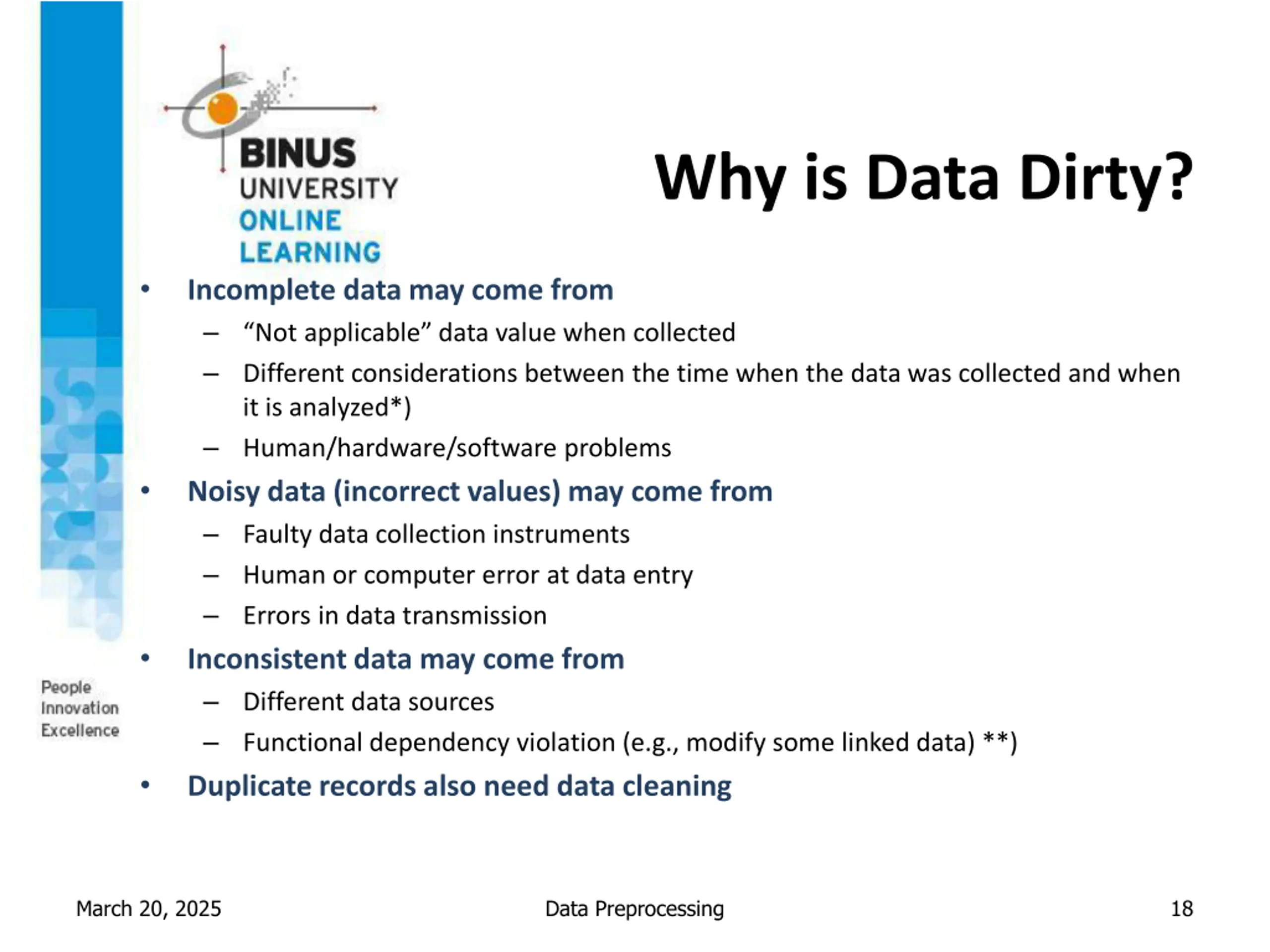 BINUS UNIVERSITY ONLINE LEARNING

Why is Data Dirty?

• Incomplete data may come from
– “Not applicable” data value when collected
– Different considerations between the time when the data was collected and when it is analyzed*)
– Human/hardware/software problems
• Noisy data (incorrect values) may come from
– Faulty data collection instruments
– Human or computer error at data entry
– Errors in data transmission
• Inconsistent data may come from
– Different data sources
– Functional dependency violation (e.g., modify some linked data) **)
• Duplicate records also need data cleaning

People Innovation Excellence

March 20, 2025

Data Preprocessing

18